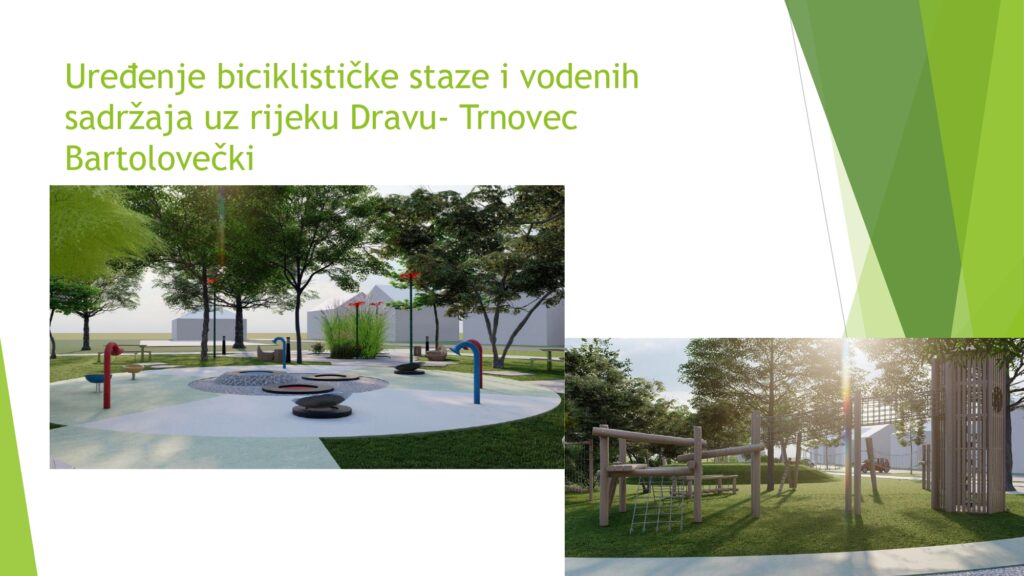 Uređenje biciklističke staze i vodenih sadržaja uz rijeku Dravu- Trnovec Bartolovečki